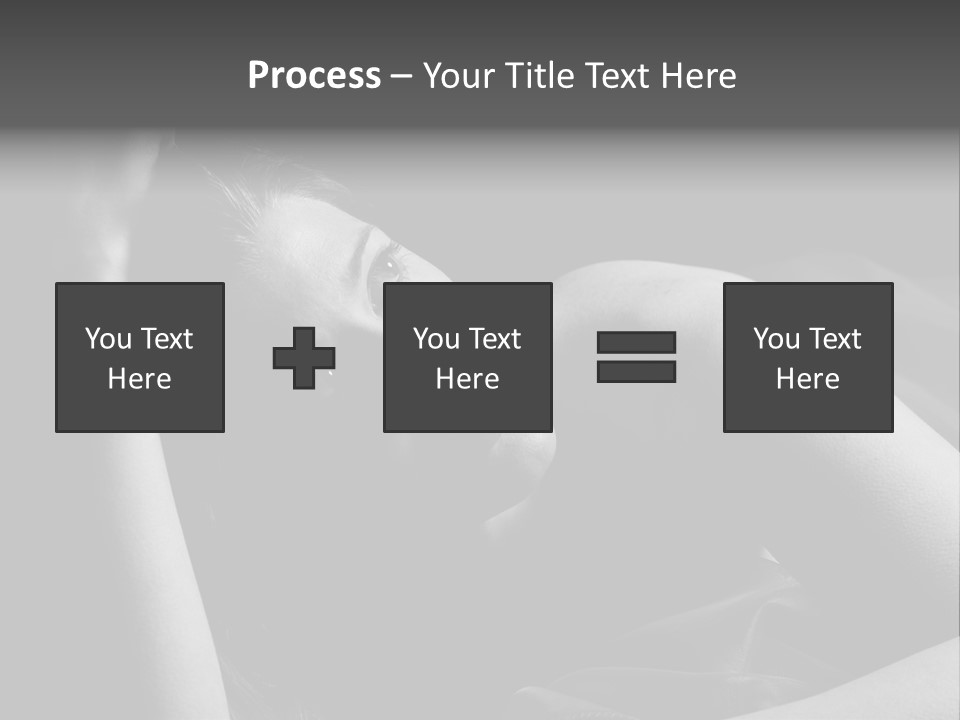 Process – Your Title Text Here

You Text Here

You Text Here

You Text Here